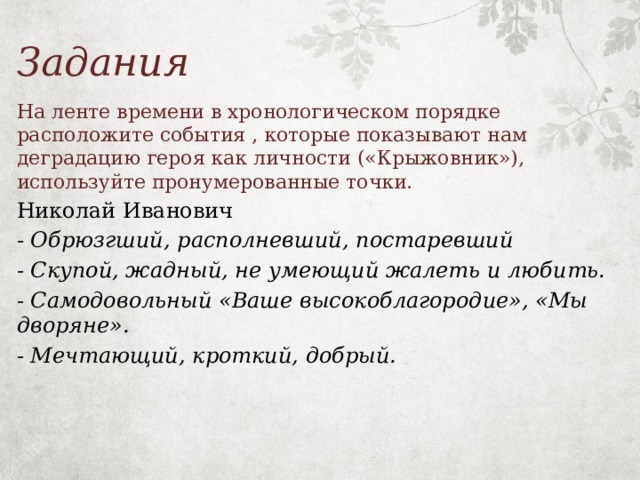 Задания

На ленте времени в хронологическом порядке расположите события , которые показывают нам деградацию героя как личности («Крыжовник»), используйте пронумерованные точки.

Николай Иванович

- Обрюзгший, располневший, постаревший

- Скупой, жадный, не умеющий жалеть и любить.

- Самодовольный «Ваше высокоблагородие», «Мы дворяне».

- Мечтающий, кроткий, добрый.